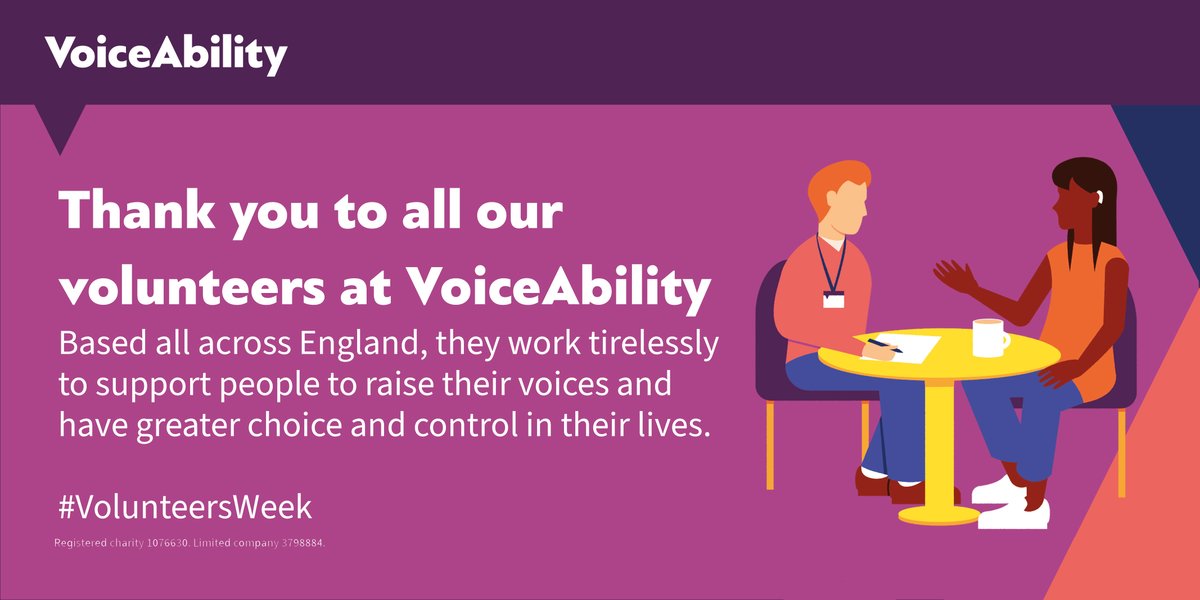 VoiceAbility

Thank you to all our volunteers at VoiceAbility

Based all across England, they work tirelessly to support people to raise their voices and have greater choice and control in their lives.

#VolunteersWeek

Registered charity 1076630. Limited company 3798884.